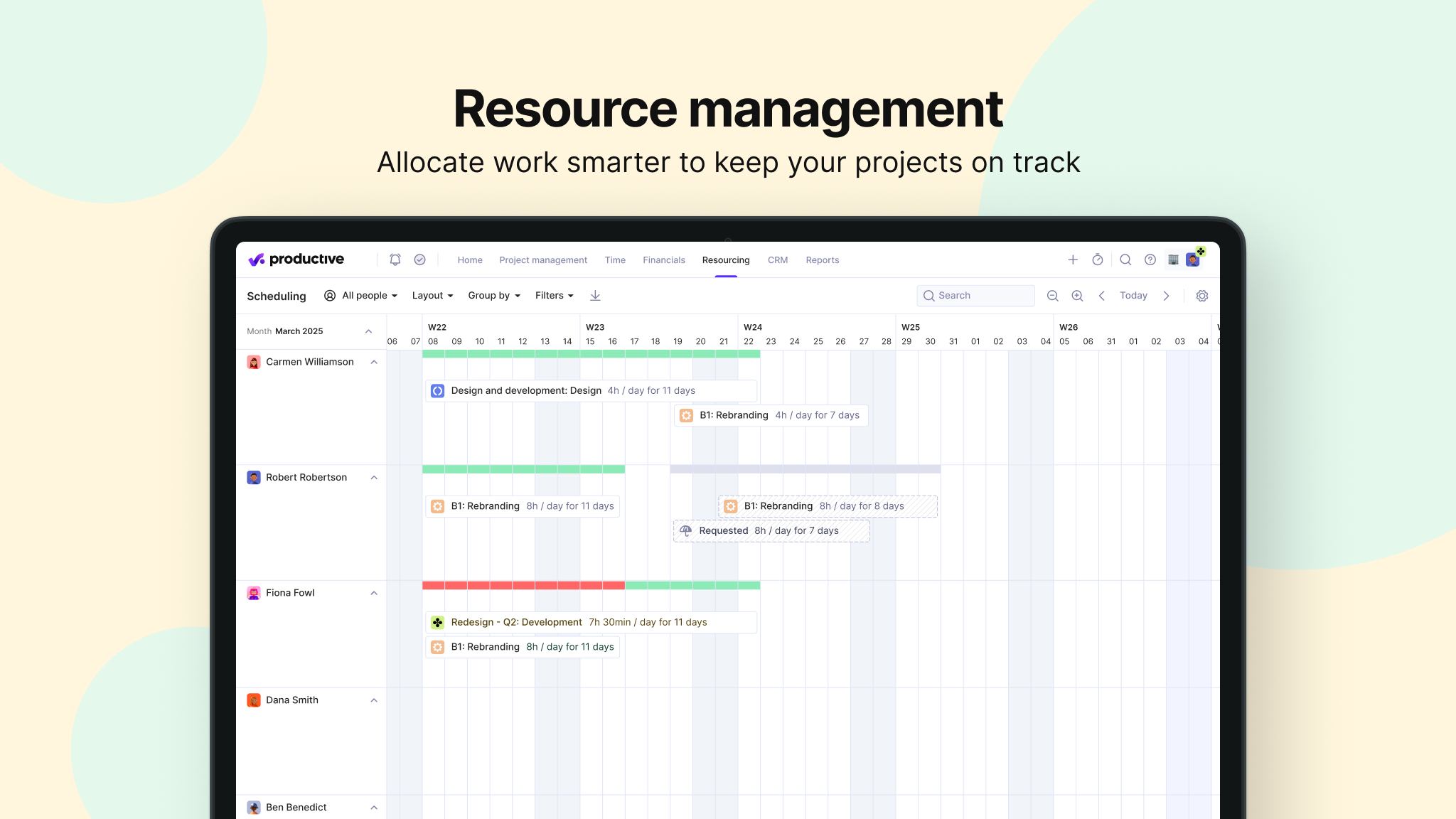 Resource management

Allocate work smarter to keep your projects on track

productive

Home Project management Time Financials Resourcing CRM Reports

Scheduling All people Layout Group by Filters

Search Today

Month March 2025

W22 W23 W24 W25 W26

06 07 08 09 10 11 12 13 14 15 16 17 18 19 20 21 22 23 24 25 26 27 28 29 30 31 01 02 03 04 05 06 31 01 02 03 04

Carmen Williamson

Design and development: Design 4h / day for 11 days

B1: Rebranding 4h / day for 7 days

Robert Robertson

B1: Rebranding 8h / day for 11 days

B1: Rebranding 8h / day for 8 days

Requested 8h / day for 7 days

Fiona Fowl

Redesign - Q2: Development 7h 30min / day for 11 days

B1: Rebranding 8h / day for 11 days

Dana Smith

Ben Benedict